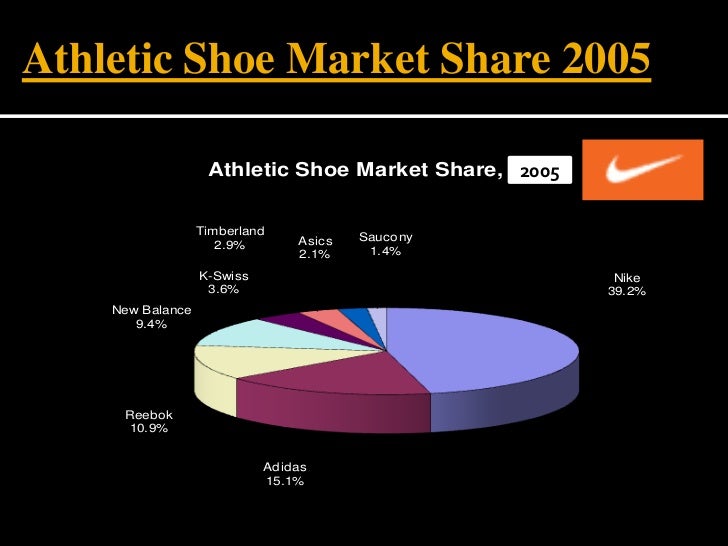 Athletic Shoe Market Share 2005

Athletic Shoe Market Share, 2005

Timberland
2.9%

Asics
2.1%

Saucony
1.4%

K-Swiss
3.6%

Nike
39.2%

New Balance
9.4%

Reebok
10.9%

Adidas
15.1%